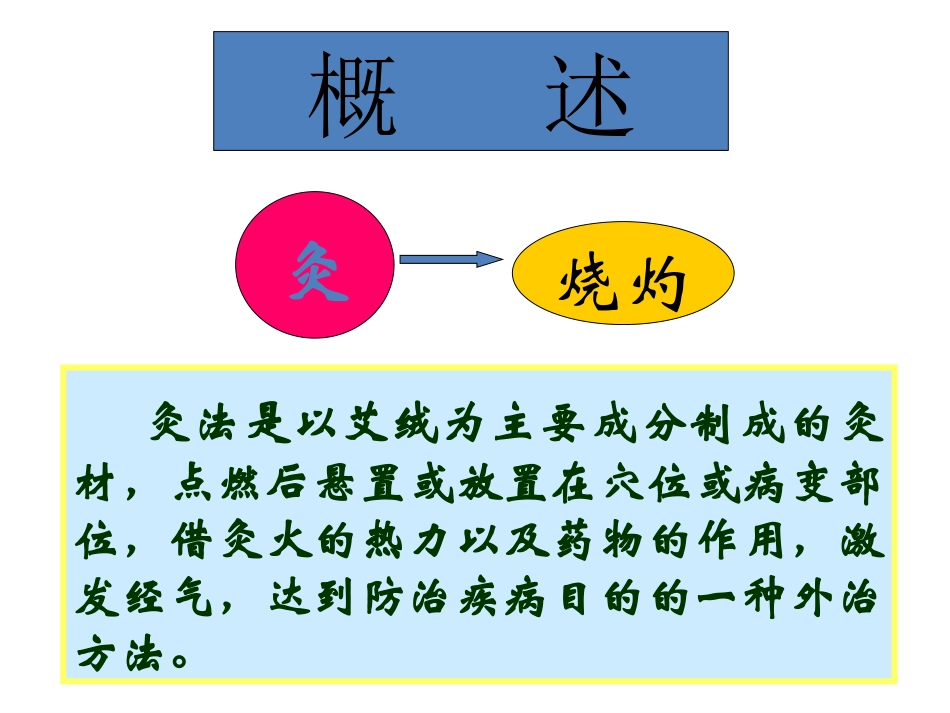 概 述

灸

烧灼

灸法是以艾绒为主要成分制成的灸材，点燃后悬置或放置在穴位或病变部位，借灸火的热力以及药物的作用，激发经气，达到防治疾病目的的一种外治方法。